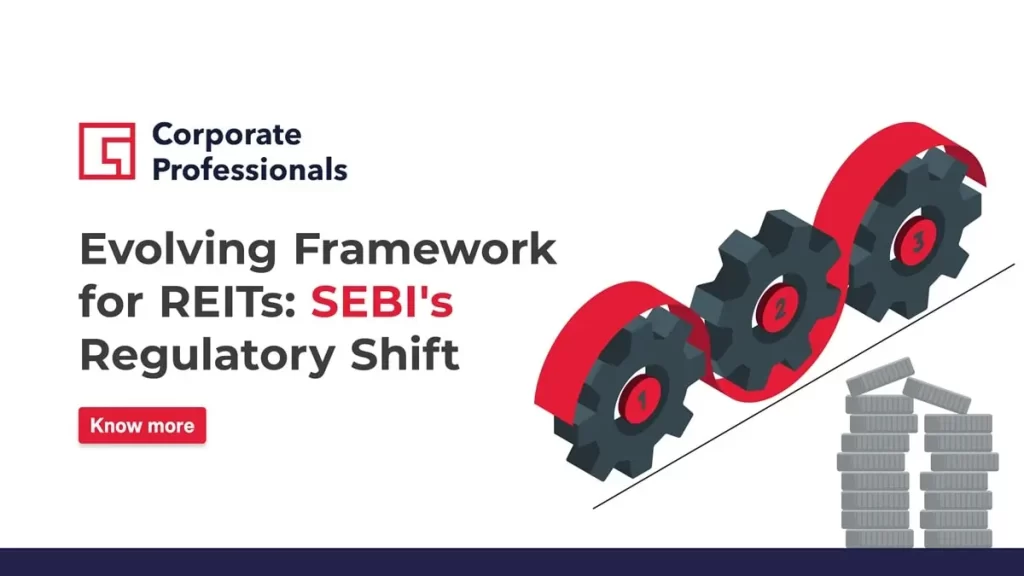 Corporate Professionals

Evolving Framework for REITs: SEBI's Regulatory Shift

Know more

1

2

3